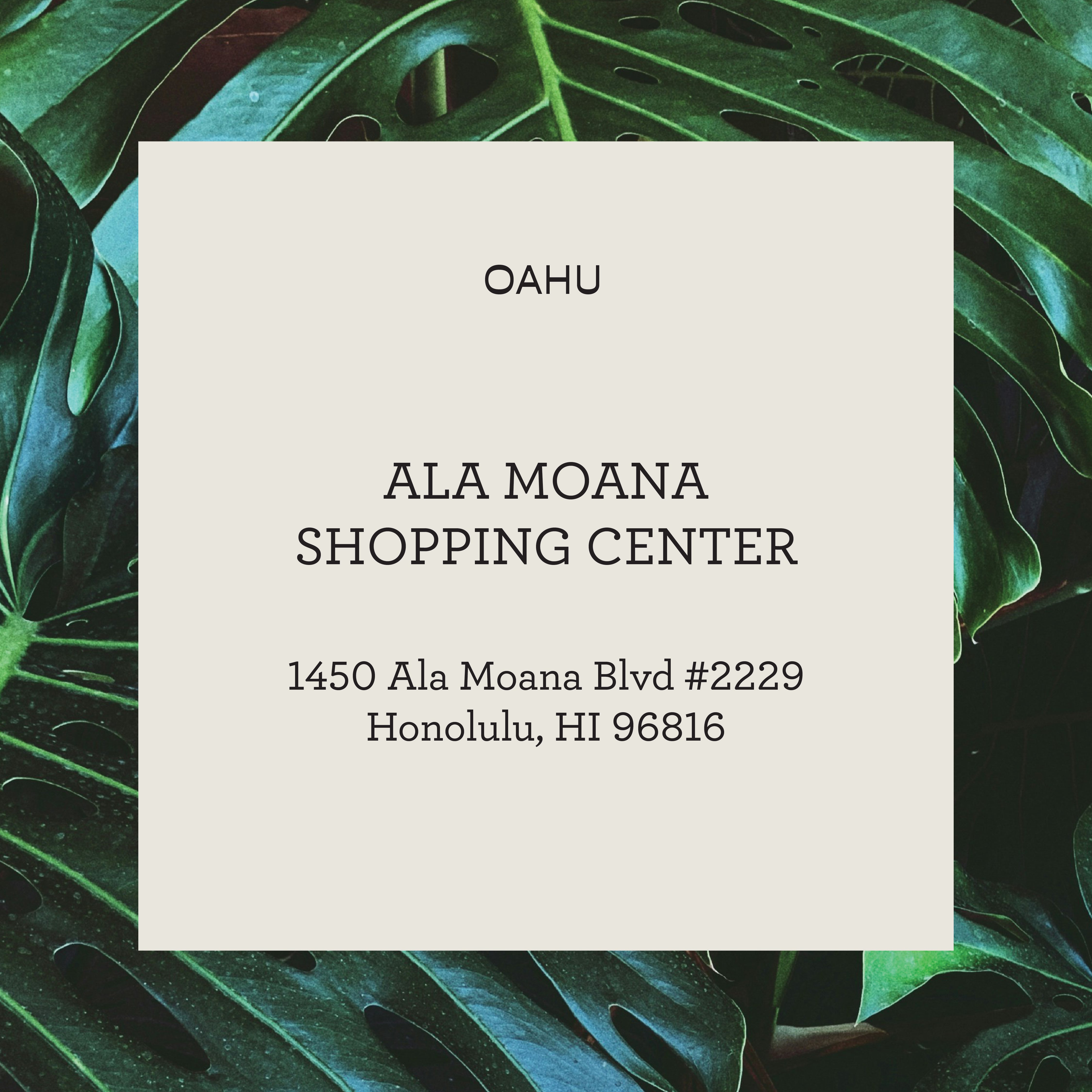 OAHU

ALA MOANA
SHOPPING CENTER

1450 Ala Moana Blvd #2229
Honolulu, HI 96816